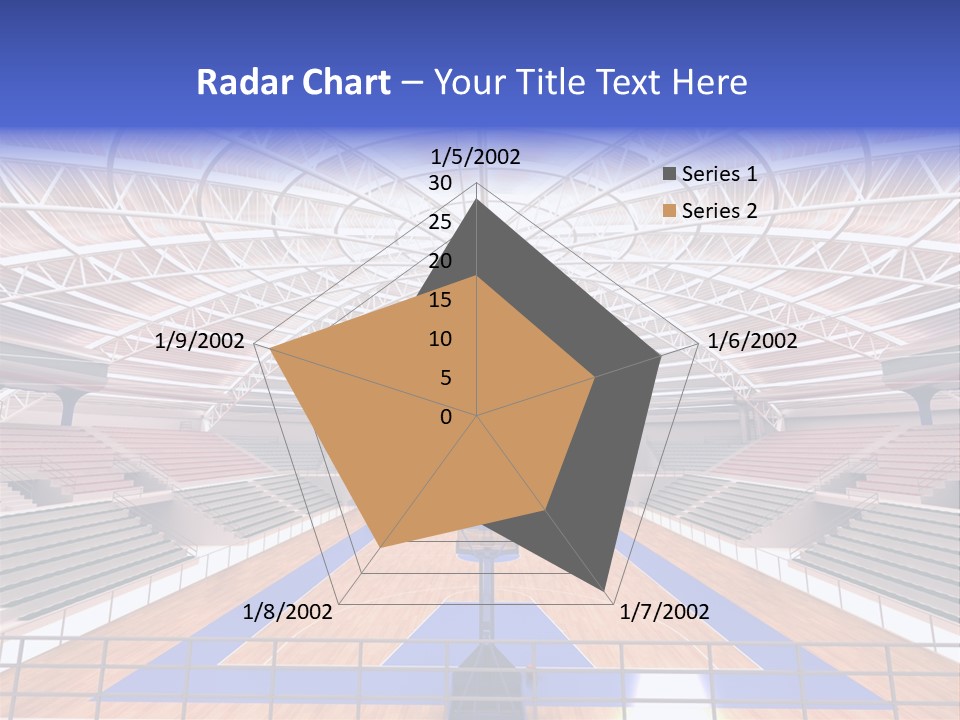 Radar Chart – Your Title Text Here

1/5/2002
30
25
20
15
10
5
0
1/6/2002
1/7/2002
1/8/2002
1/9/2002

Series 1
Series 2